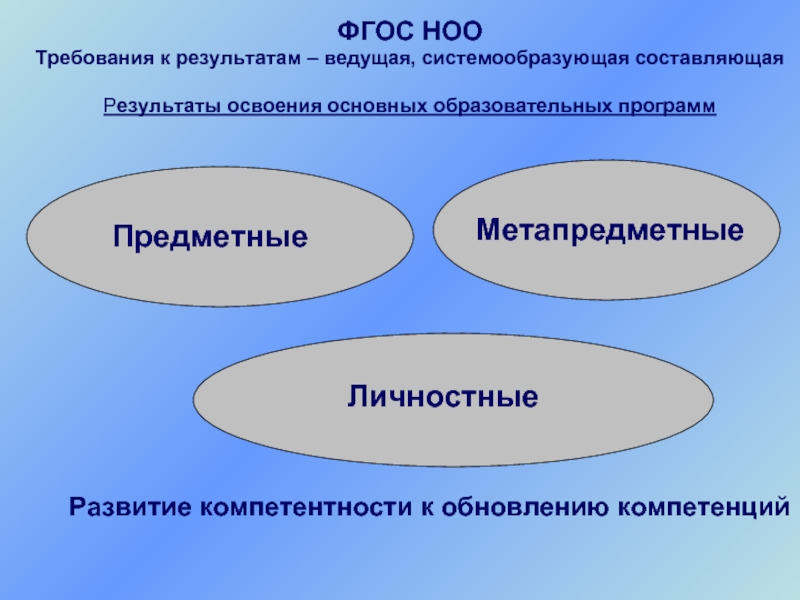 ФГОС НОО
Требования к результатам – ведущая, системообразующая составляющая

Результаты освоения основных образовательных программ

Предметные

Метапредметные

Личностные

Развитие компетентности к обновлению компетенций